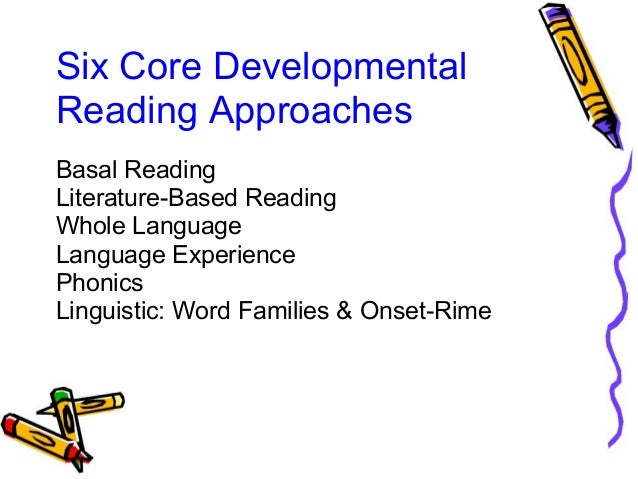 Six Core Developmental Reading Approaches

Basal Reading
Literature-Based Reading
Whole Language
Language Experience
Phonics
Linguistic: Word Families & Onset-Rime